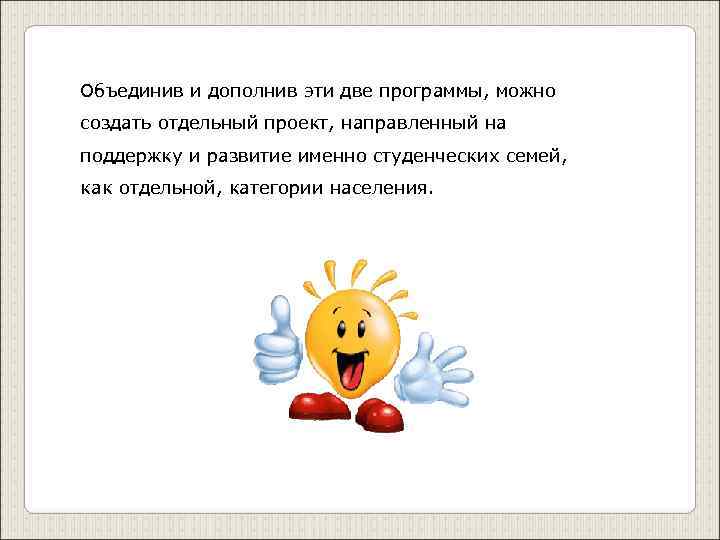 Объединив и дополнив эти две программы, можно создать отдельный проект, направленный на поддержку и развитие именно студенческих семей, как отдельной, категории населения.